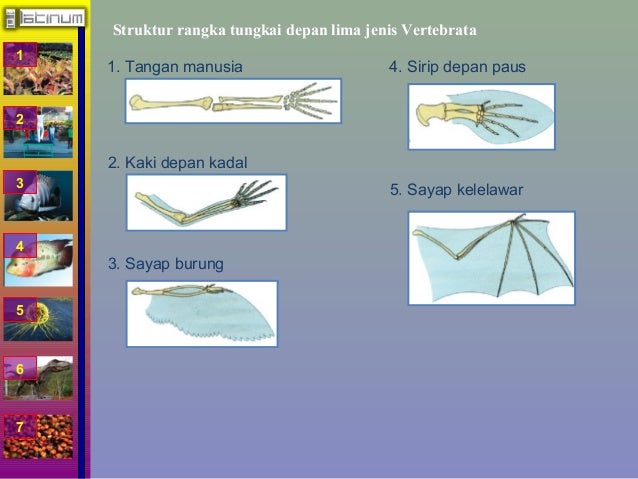 latinum

1
2
3
4
5
6
7

Struktur rangka tungkai depan lima jenis Vertebrata

1. Tangan manusia

2. Kaki depan kadal

3. Sayap burung

4. Sirip depan paus

5. Sayap kelelawar